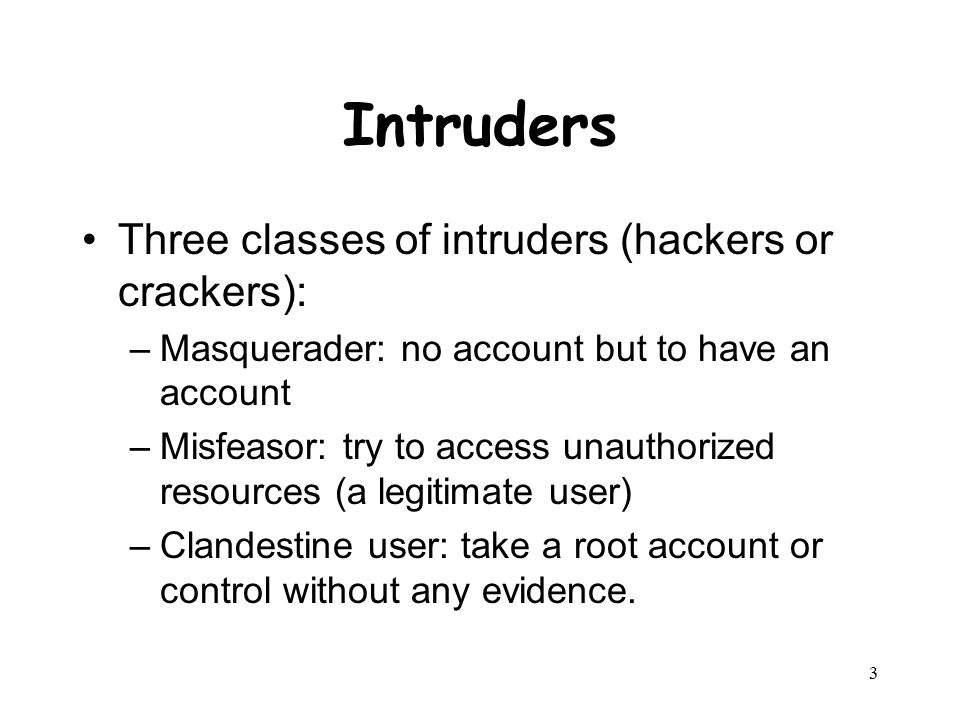 Intruders

• Three classes of intruders (hackers or crackers):

– Masquerader: no account but to have an account

– Misfeasor: try to access unauthorized resources (a legitimate user)

– Clandestine user: take a root account or control without any evidence.

3